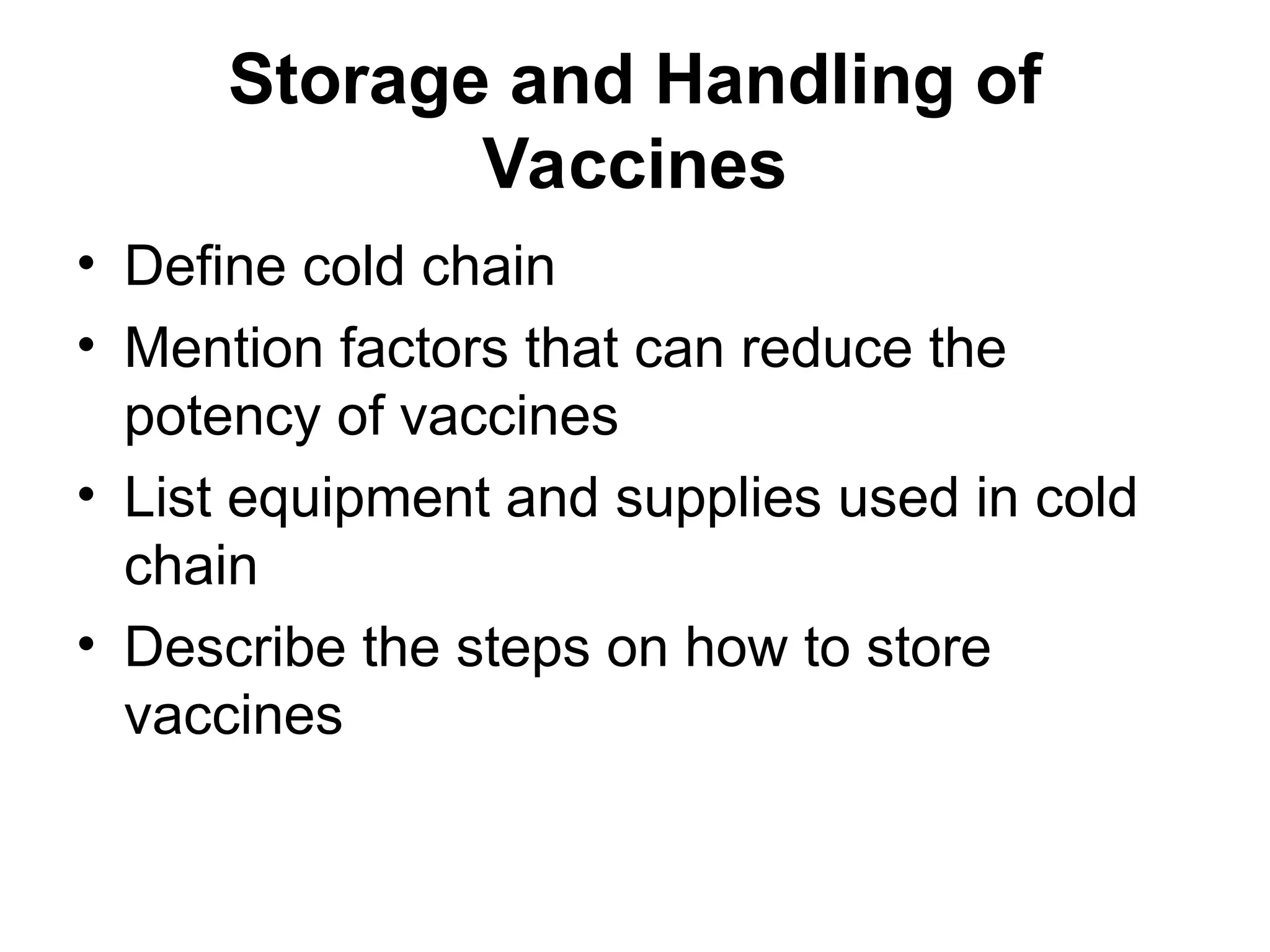 Storage and Handling of Vaccines

• Define cold chain
• Mention factors that can reduce the potency of vaccines
• List equipment and supplies used in cold chain
• Describe the steps on how to store vaccines